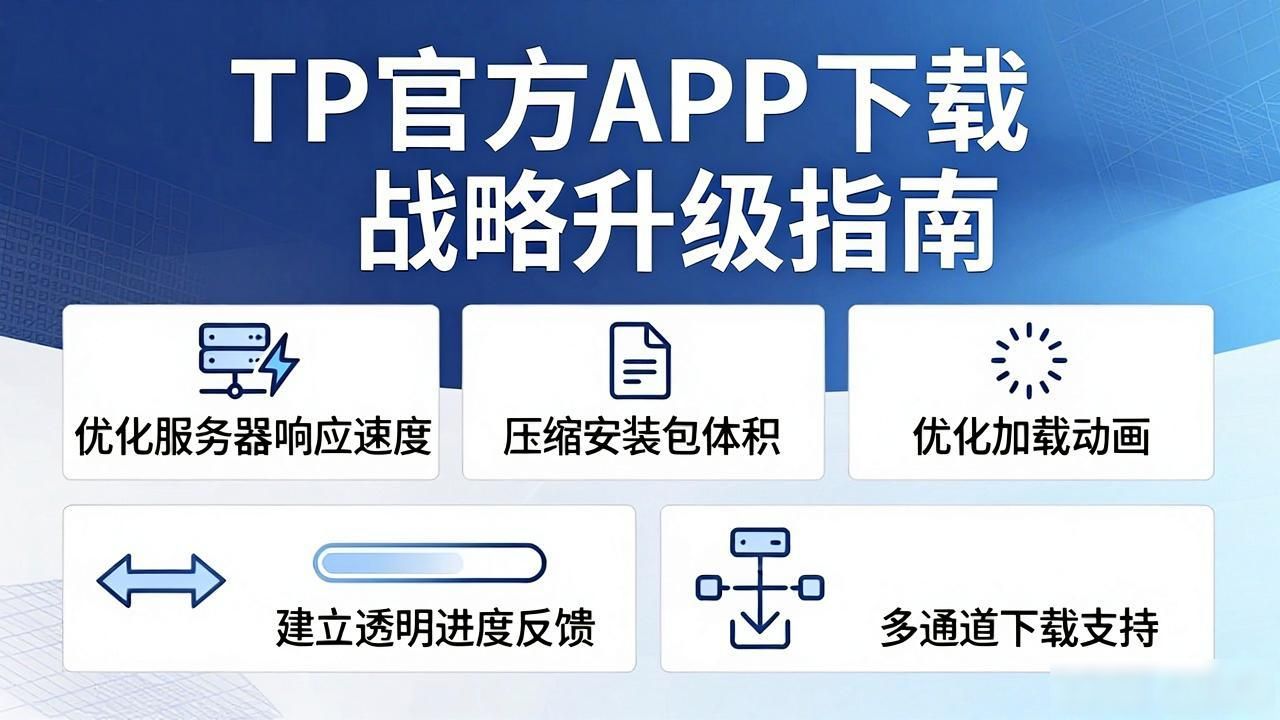 TP官方APP下载
战略升级指南

优化服务器响应速度

压缩安装包体积

优化加载动画

建立透明进度反馈

多通道下载支持